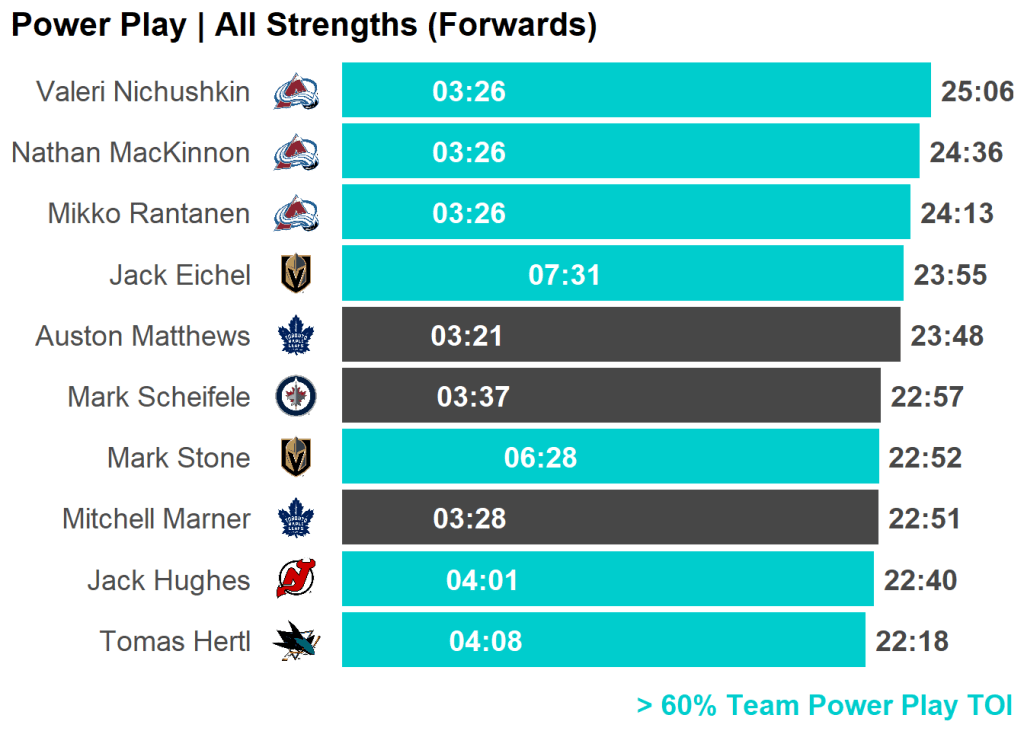 Power Play | All Strengths (Forwards)

Valeri Nichushkin 03:26 25:06
Nathan MacKinnon 03:26 24:36
Mikko Rantanen 03:26 24:13
Jack Eichel 07:31 23:55
Auston Matthews 03:21 23:48
Mark Scheifele 03:37 22:57
Mark Stone 06:28 22:52
Mitchell Marner 03:28 22:51
Jack Hughes 04:01 22:40
Tomas Hertl 04:08 22:18

> 60% Team Power Play TOI